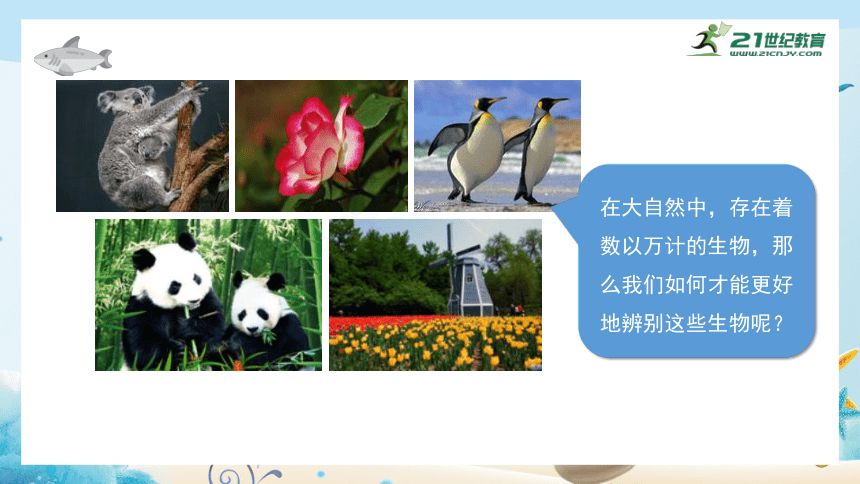 21世纪教育
www.21cnjy.com

在大自然中，存在着数以万计的生物，那么我们如何才能更好地辨别这些生物呢？